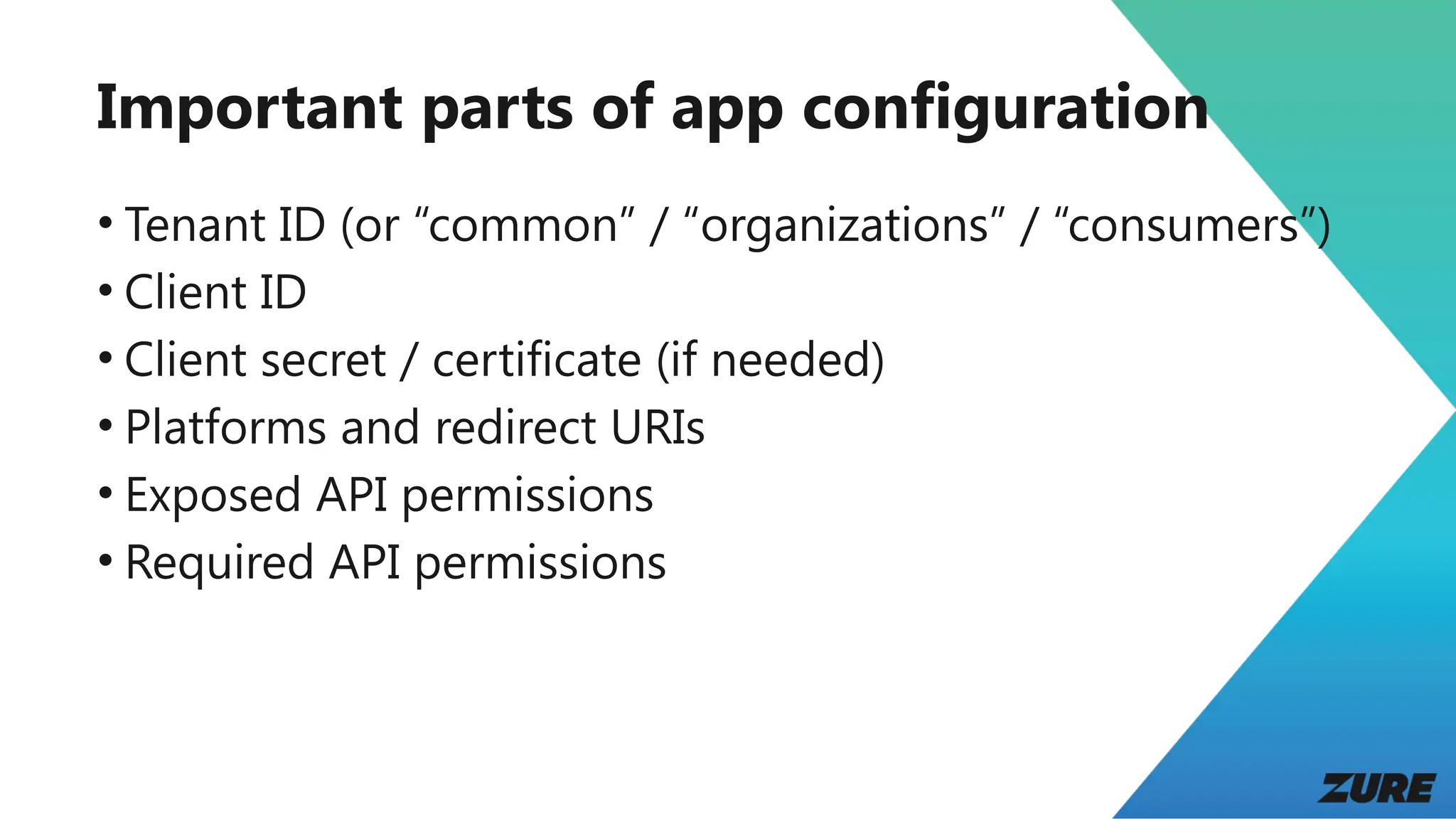 Important parts of app configuration

• Tenant ID (or “common” / “organizations” / “consumers”)
• Client ID
• Client secret / certificate (if needed)
• Platforms and redirect URIs
• Exposed API permissions
• Required API permissions

ZURE